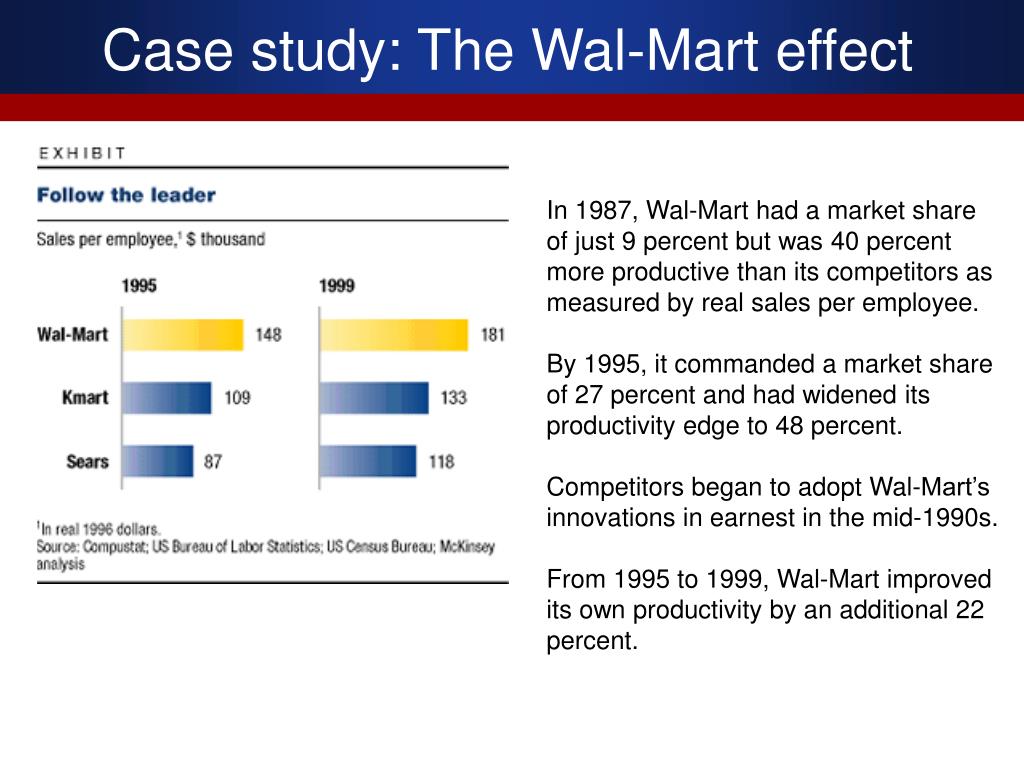 Case study: The Wal-Mart effect

EXHIBIT

Follow the leader

Sales per employee,$^1$ $ thousand

| | 1995 | 1999 |
|---|---|---|
| Wal-Mart | 148 | 181 |
| Kmart | 109 | 133 |
| Sears | 87 | 118 |

$^1$In real 1996 dollars.
Source: Compustat; US Bureau of Labor Statistics; US Census Bureau; McKinsey analysis

In 1987, Wal-Mart had a market share of just 9 percent but was 40 percent more productive than its competitors as measured by real sales per employee.

By 1995, it commanded a market share of 27 percent and had widened its productivity edge to 48 percent.

Competitors began to adopt Wal-Mart's innovations in earnest in the mid-1990s.

From 1995 to 1999, Wal-Mart improved its own productivity by an additional 22 percent.